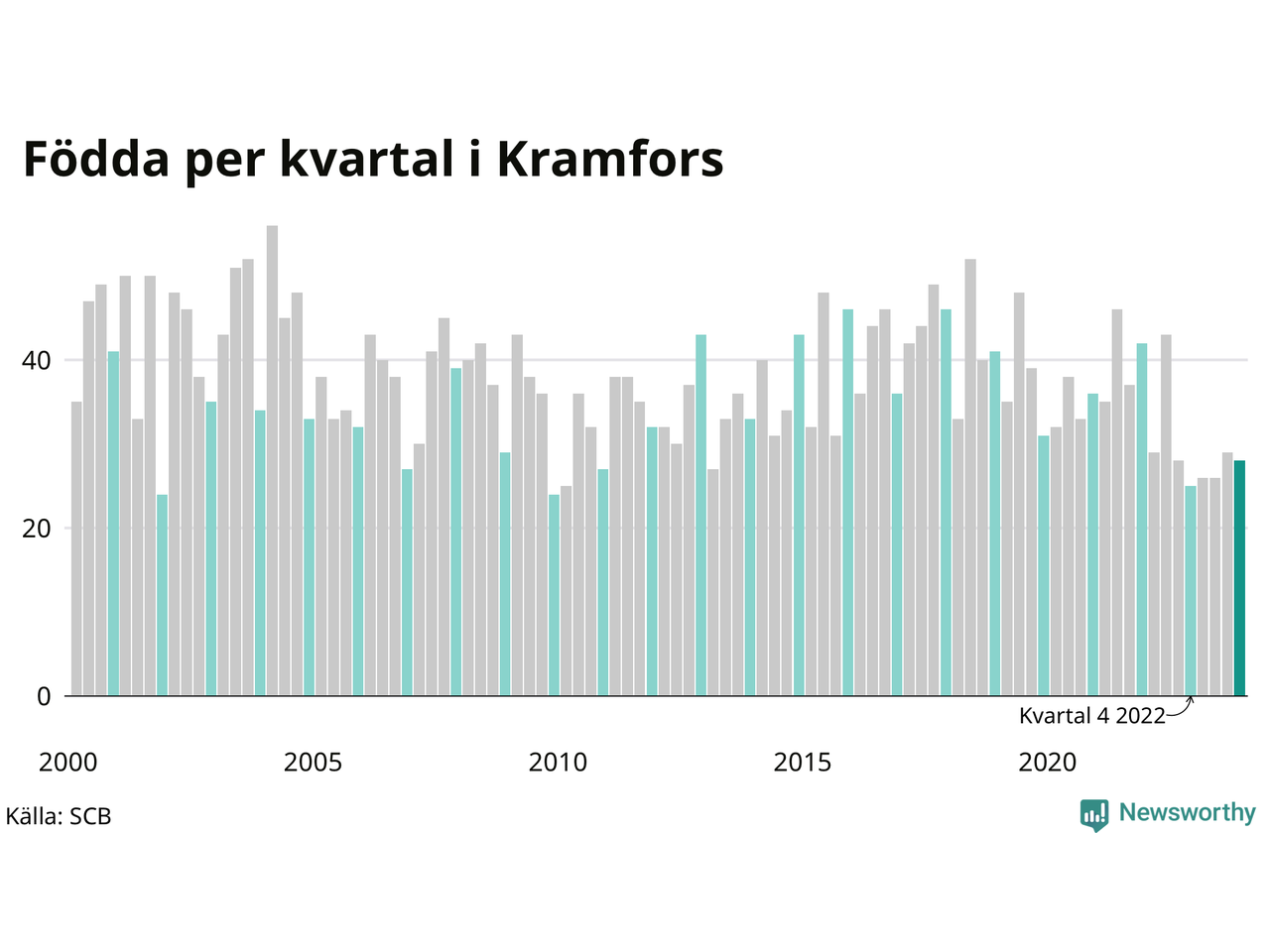 Födda per kvartal i Kramfors

40

20

0

Kvartal 4 2022

2000
2005
2010
2015
2020

Källa: SCB

Newsworthy